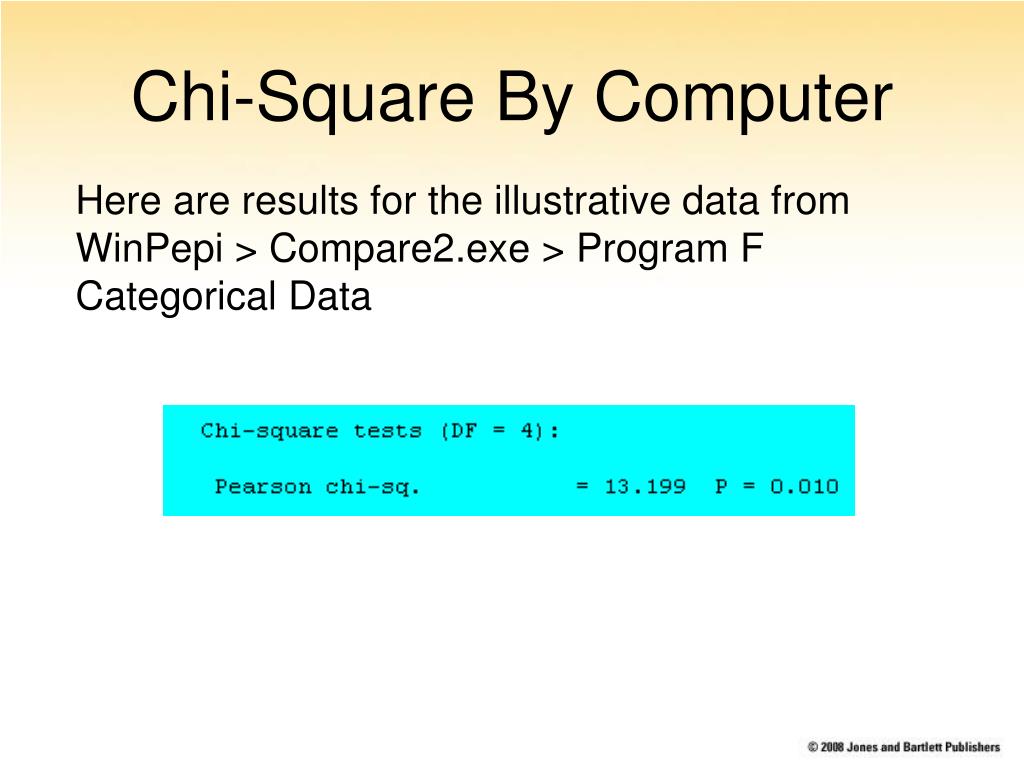 Chi-Square By Computer

Here are results for the illustrative data from WinPepi > Compare2.exe > Program F Categorical Data

Chi-square tests (DF = 4):

Pearson chi-sq. = 13.199 P = 0.010

© 2008 Jones and Bartlett Publishers